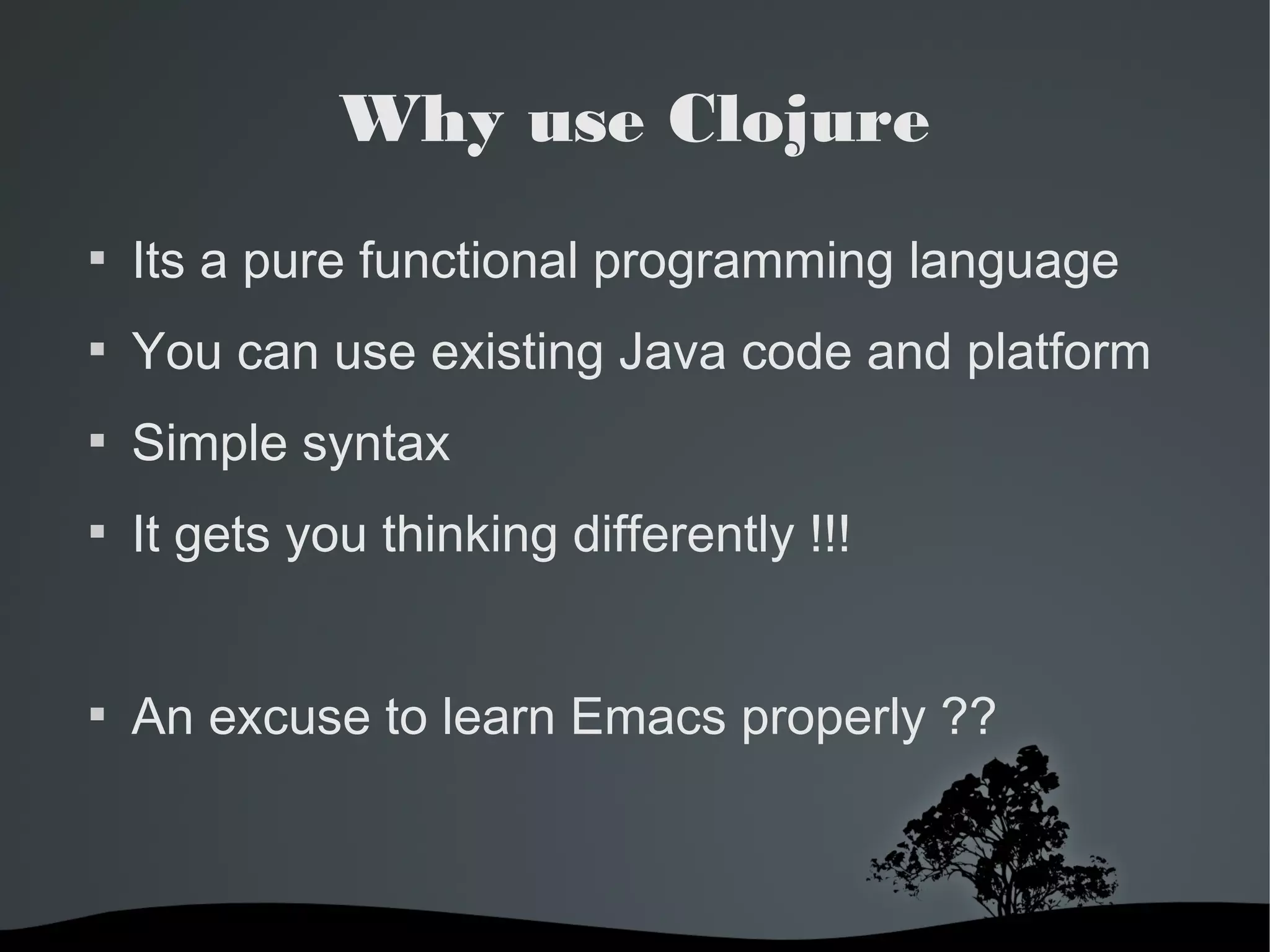 Why use Clojure

▪ Its a pure functional programming language
▪ You can use existing Java code and platform
▪ Simple syntax
▪ It gets you thinking differently !!!

▪ An excuse to learn Emacs properly ??